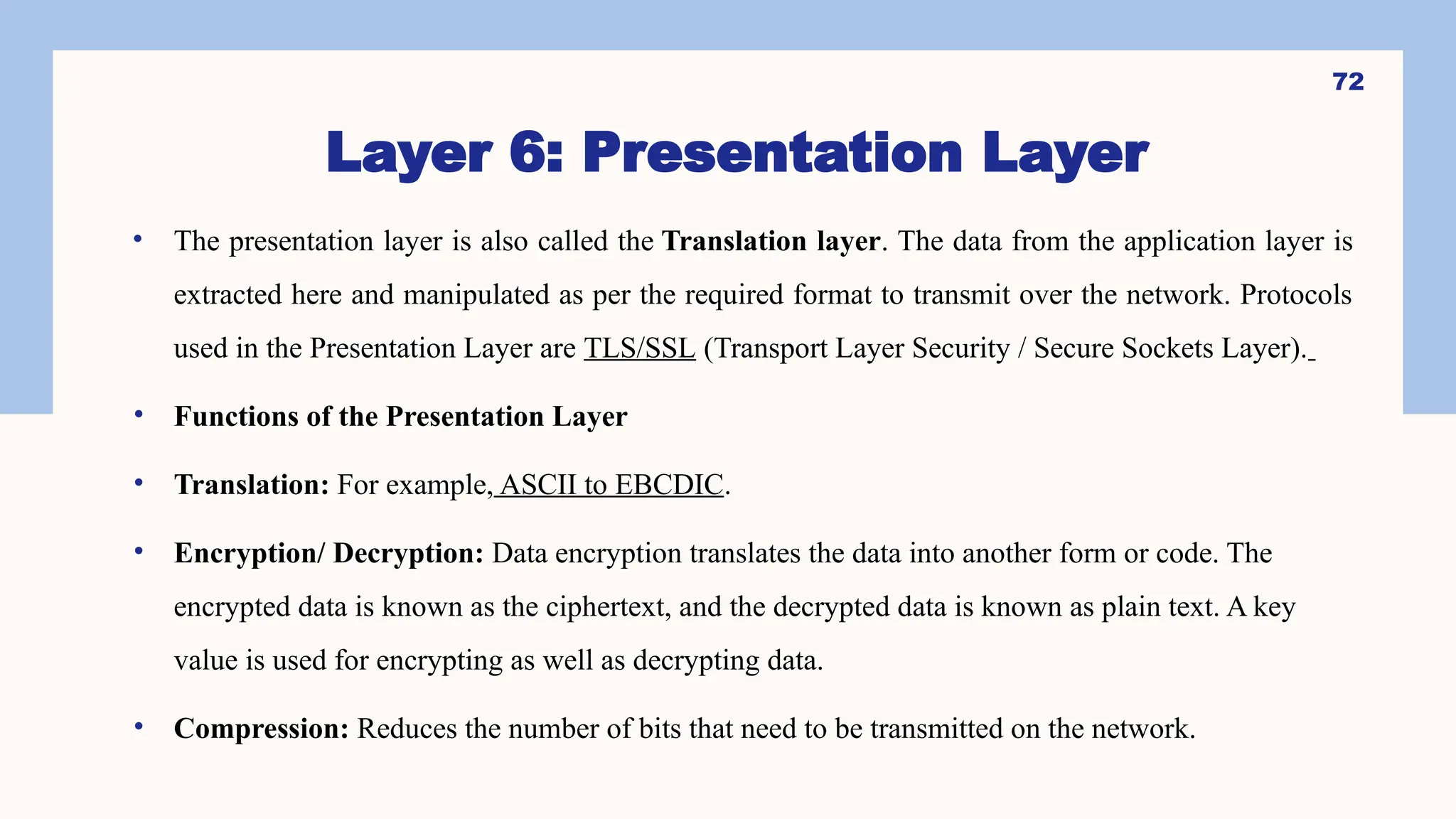 72

Layer 6: Presentation Layer

• The presentation layer is also called the Translation layer. The data from the application layer is extracted here and manipulated as per the required format to transmit over the network. Protocols used in the Presentation Layer are TLS/SSL (Transport Layer Security / Secure Sockets Layer).

• Functions of the Presentation Layer

• Translation: For example, ASCII to EBCDIC.

• Encryption/ Decryption: Data encryption translates the data into another form or code. The encrypted data is known as the ciphertext, and the decrypted data is known as plain text. A key value is used for encrypting as well as decrypting data.

• Compression: Reduces the number of bits that need to be transmitted on the network.